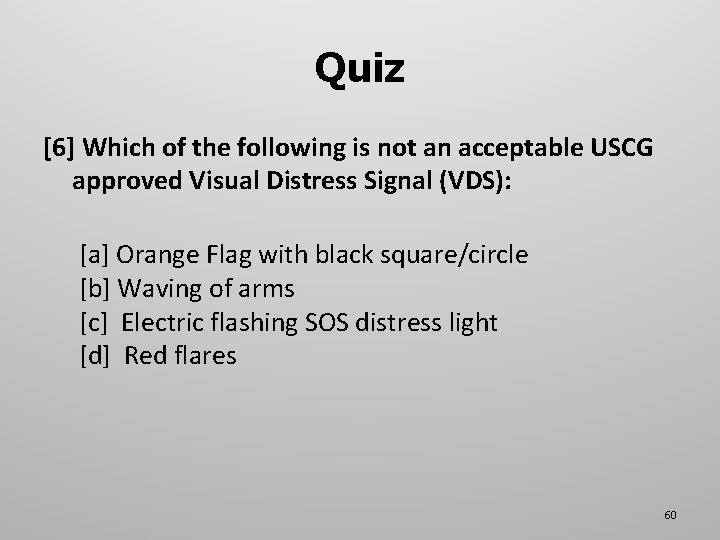 Quiz

[6] Which of the following is not an acceptable USCG approved Visual Distress Signal (VDS):

[a] Orange Flag with black square/circle
[b] Waving of arms
[c] Electric flashing SOS distress light
[d] Red flares

60